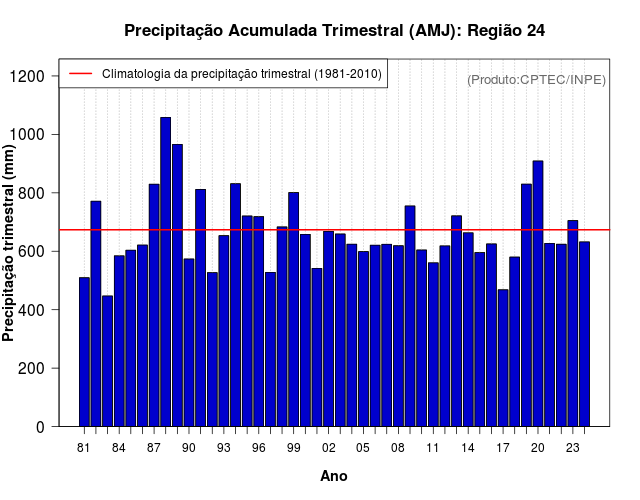 Precipitação Acumulada Trimestral (AMJ): Região 24

Climatologia da precipitação trimestral (1981-2010)

(Produto:CPTEC/INPE)

Precipitação trimestral (mm)

1200
1000
800
600
400
200
0

81 84 87 90 93 96 99 02 05 08 11 14 17 20 23

Ano